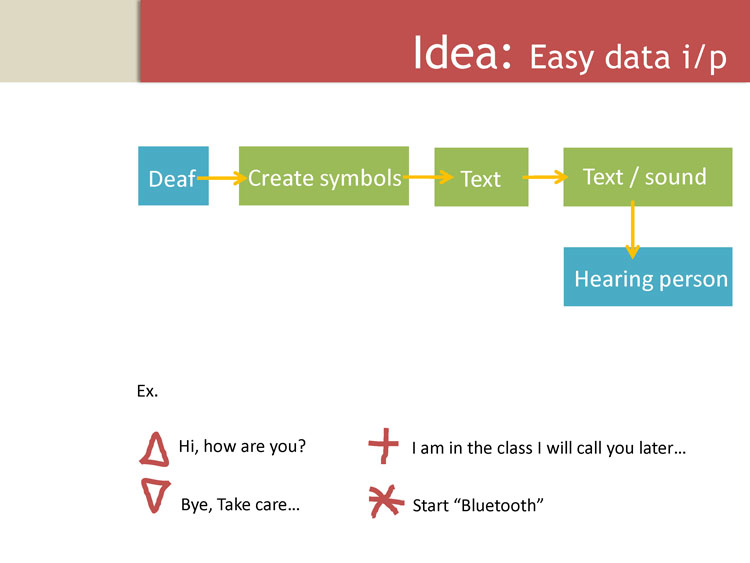 Idea: Easy data i/p

Deaf

Create symbols

Text

Text / sound

Hearing person

Ex.

Hi, how are you?

Bye, Take care…

I am in the class I will call you later…

Start “Bluetooth”